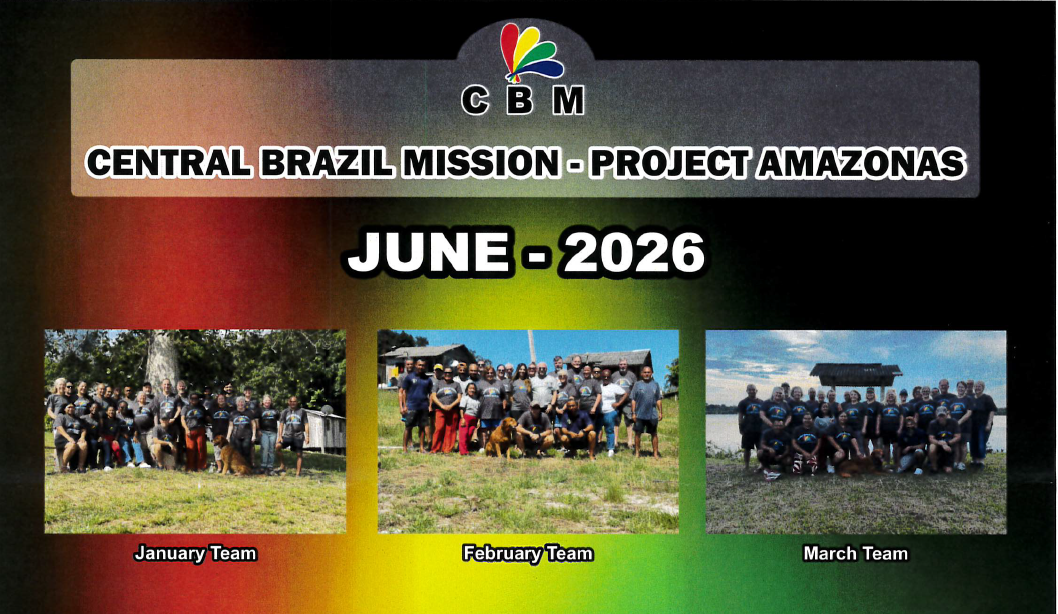 C B M

CENTRAL BRAZIL MISSION - PROJECT AMAZONAS

JUNE - 2026

January Team

February Team

March Team